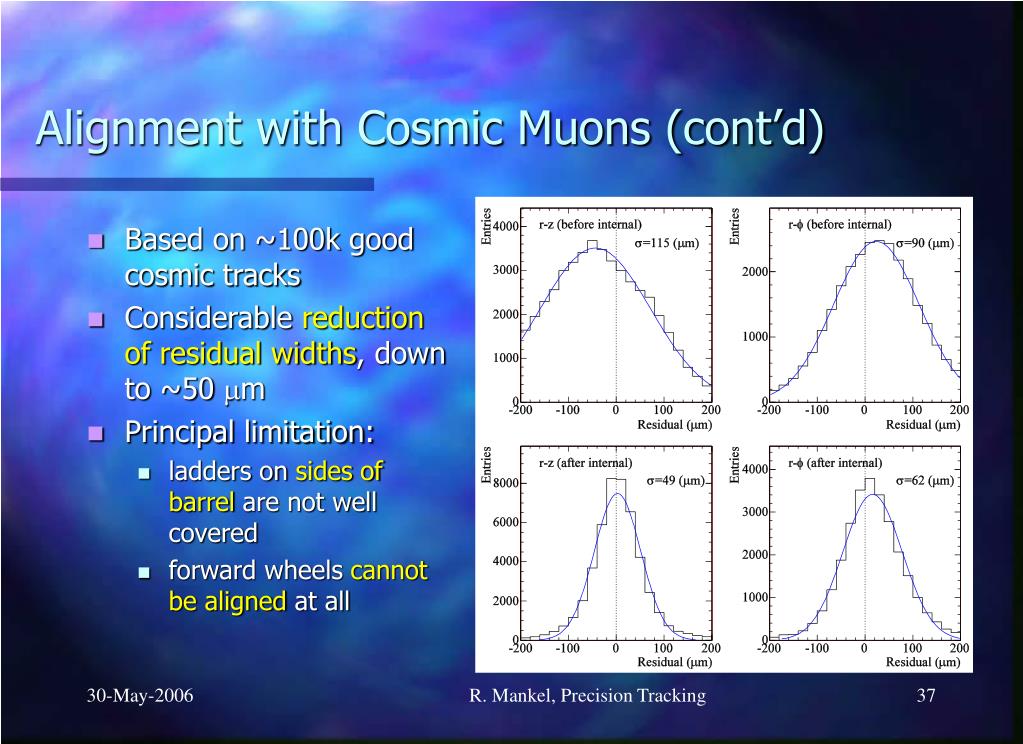 Alignment with Cosmic Muons (cont'd)

- Based on ~100k good cosmic tracks
- Considerable reduction of residual widths, down to ~50 $\mu$m
- Principal limitation:
  - ladders on sides of barrel are not well covered
  - forward wheels cannot be aligned at all

Entries
r-z (before internal)
$\sigma$=115 ($\mu$m)
4000
3000
2000
1000
0
-200 -100 0 100 200
Residual ($\mu$m)

Entries
r-$\phi$ (before internal)
$\sigma$=90 ($\mu$m)
2000
1000
0
-200 -100 0 100 200
Residual ($\mu$m)

Entries
r-z (after internal)
$\sigma$=49 ($\mu$m)
8000
6000
4000
2000
0
-200 -100 0 100 200
Residual ($\mu$m)

Entries
r-$\phi$ (after internal)
$\sigma$=62 ($\mu$m)
4000
3000
2000
1000
0
-200 -100 0 100 200
Residual ($\mu$m)

30-May-2006
R. Mankel, Precision Tracking
37